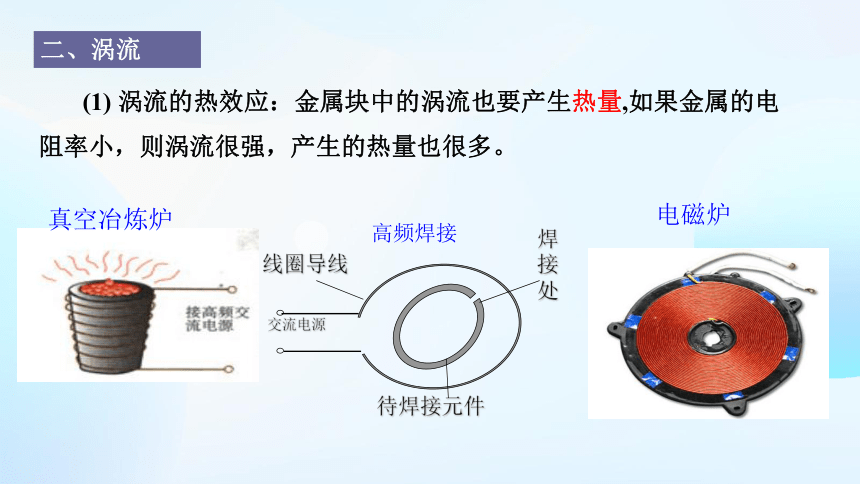 二、涡流

(1) 涡流的热效应：金属块中的涡流也要产生热量,如果金属的电阻率小，则涡流很强，产生的热量也很多。

真空冶炼炉

接高频交流电源

高频焊接

线圈导线

交流电源

焊接处

待焊接元件

电磁炉